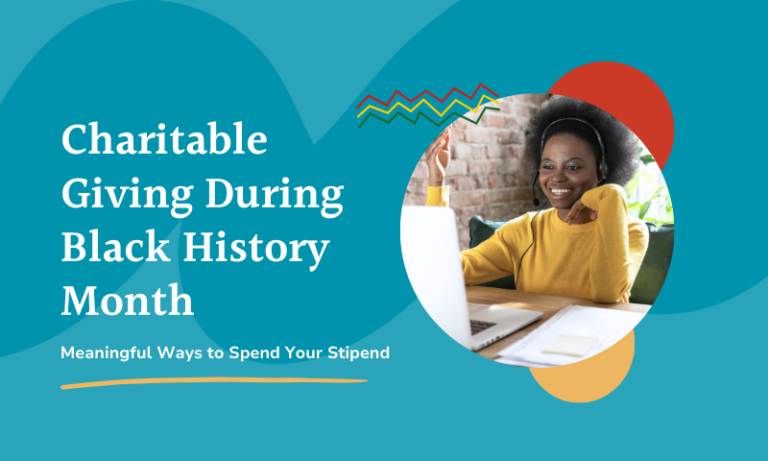 Charitable Giving During Black History Month

Meaningful Ways to Spend Your Stipend